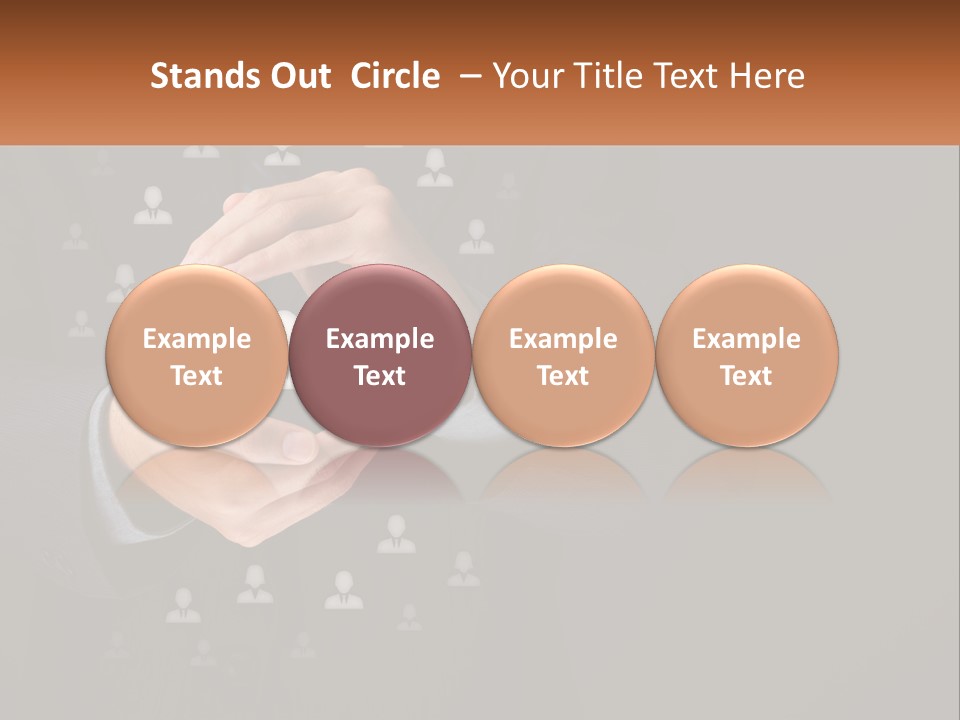 Stands Out Circle – Your Title Text Here

Example Text

Example Text

Example Text

Example Text